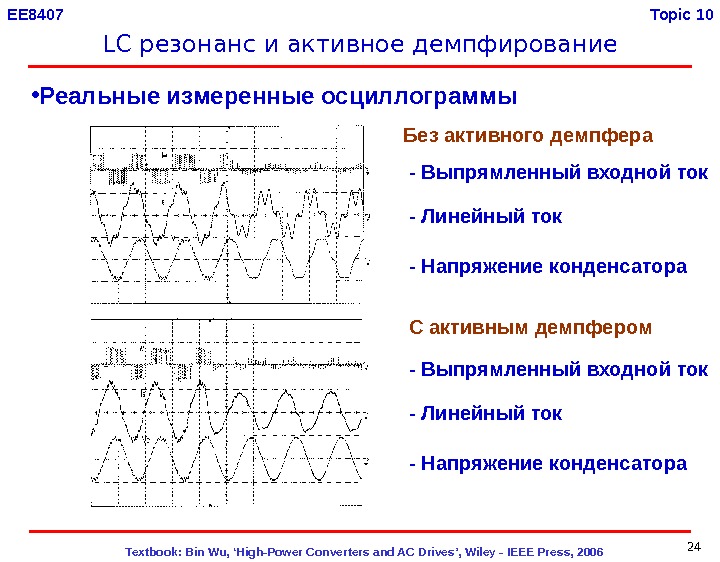 EE8407

Topic 10

LC резонанс и активное демпфирование

•Реальные измеренные осциллограммы

Без активного демпфера

- Выпрямленный входной ток

- Линейный ток

- Напряжение конденсатора

С активным демпфером

- Выпрямленный входной ток

- Линейный ток

- Напряжение конденсатора

Textbook: Bin Wu, 'High-Power Converters and AC Drives', Wiley – IEEE Press, 2006

24